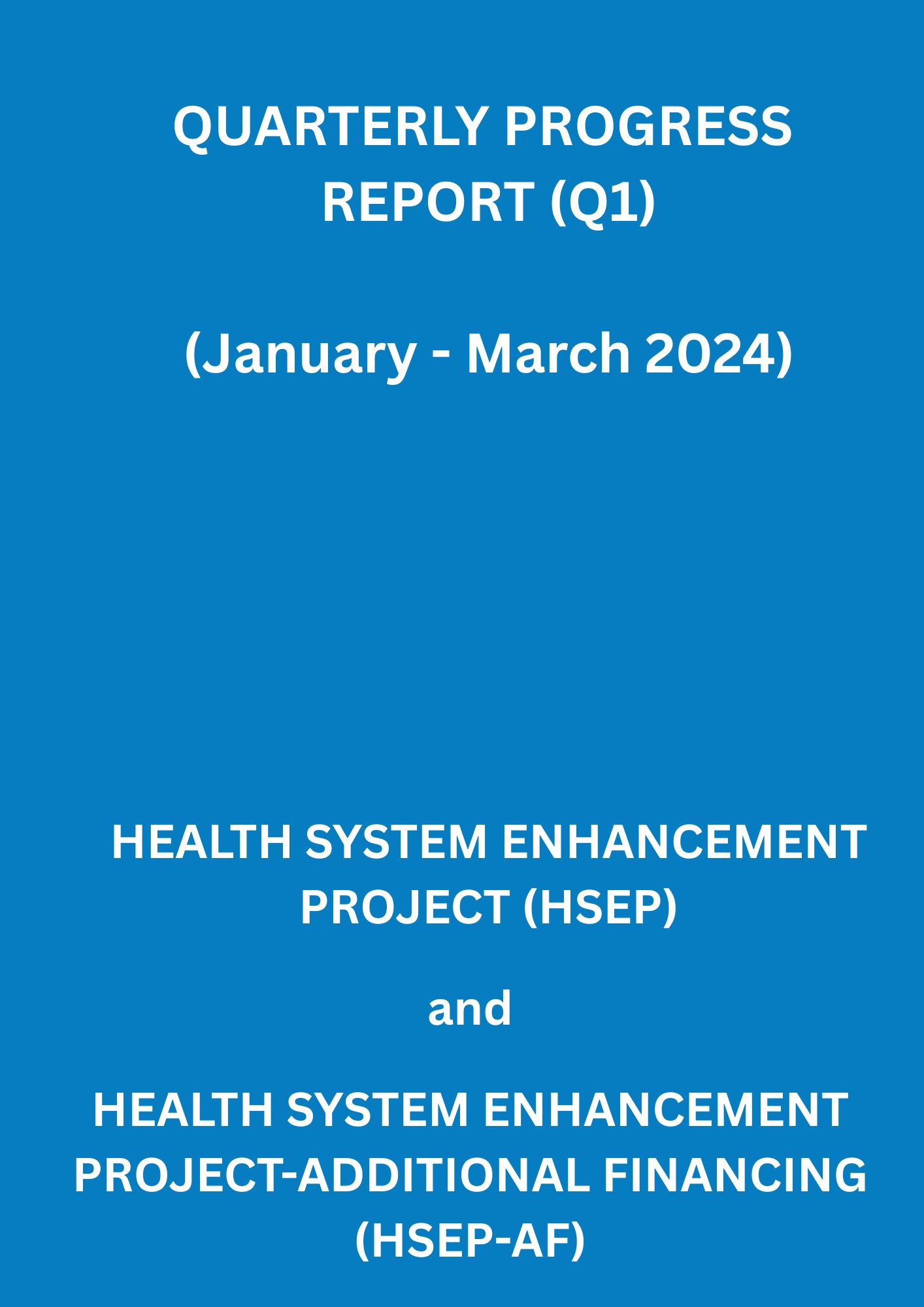 QUARTERLY PROGRESS REPORT (Q1)

(January - March 2024)

HEALTH SYSTEM ENHANCEMENT PROJECT (HSEP)

and

HEALTH SYSTEM ENHANCEMENT PROJECT-ADDITIONAL FINANCING (HSEP-AF)